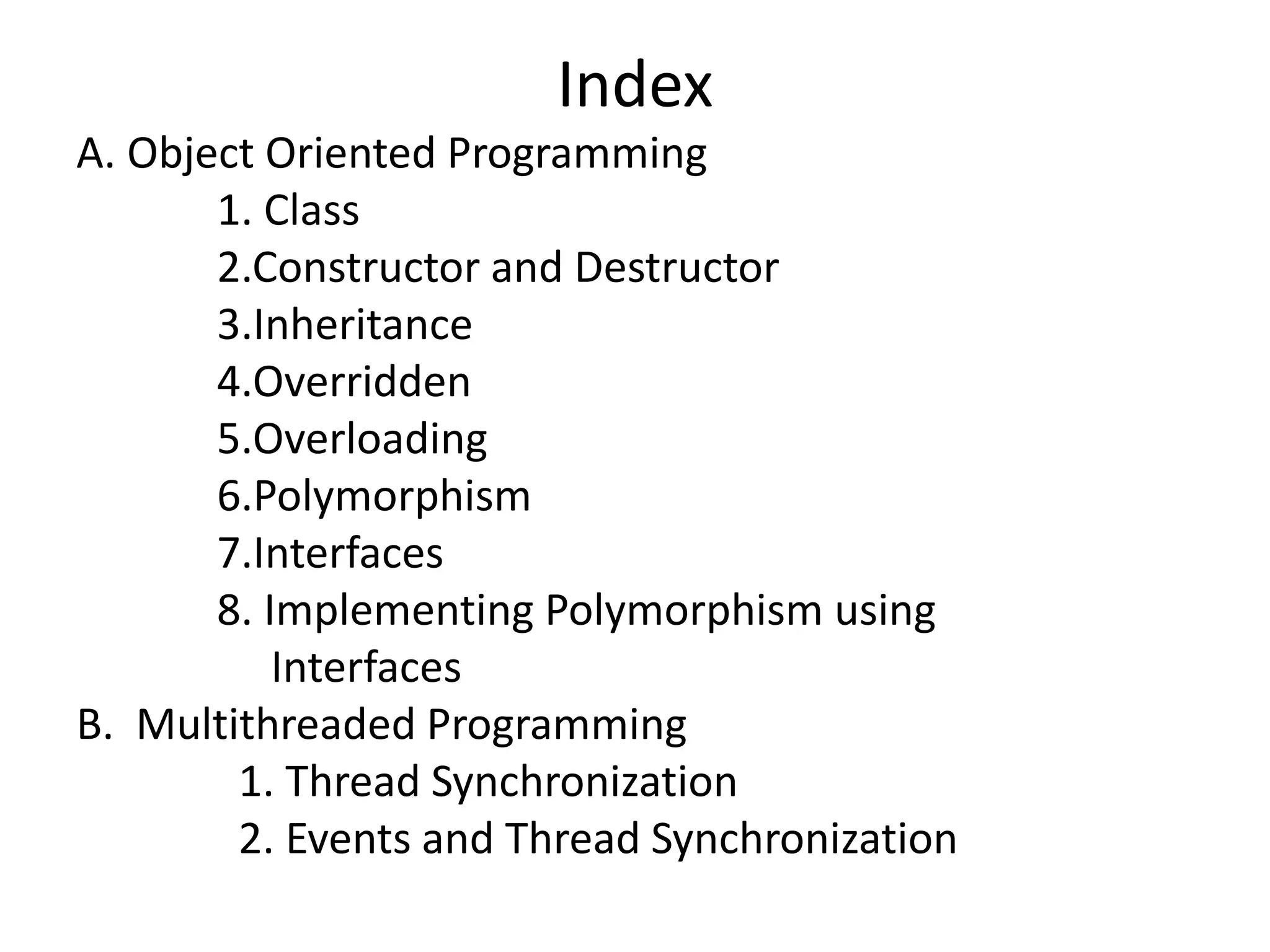 Index

A. Object Oriented Programming

1. Class

2.Constructor and Destructor

3.Inheritance

4.Overridden

5.Overloading

6.Polymorphism

7.Interfaces

8. Implementing Polymorphism using Interfaces

B. Multithreaded Programming

1. Thread Synchronization

2. Events and Thread Synchronization